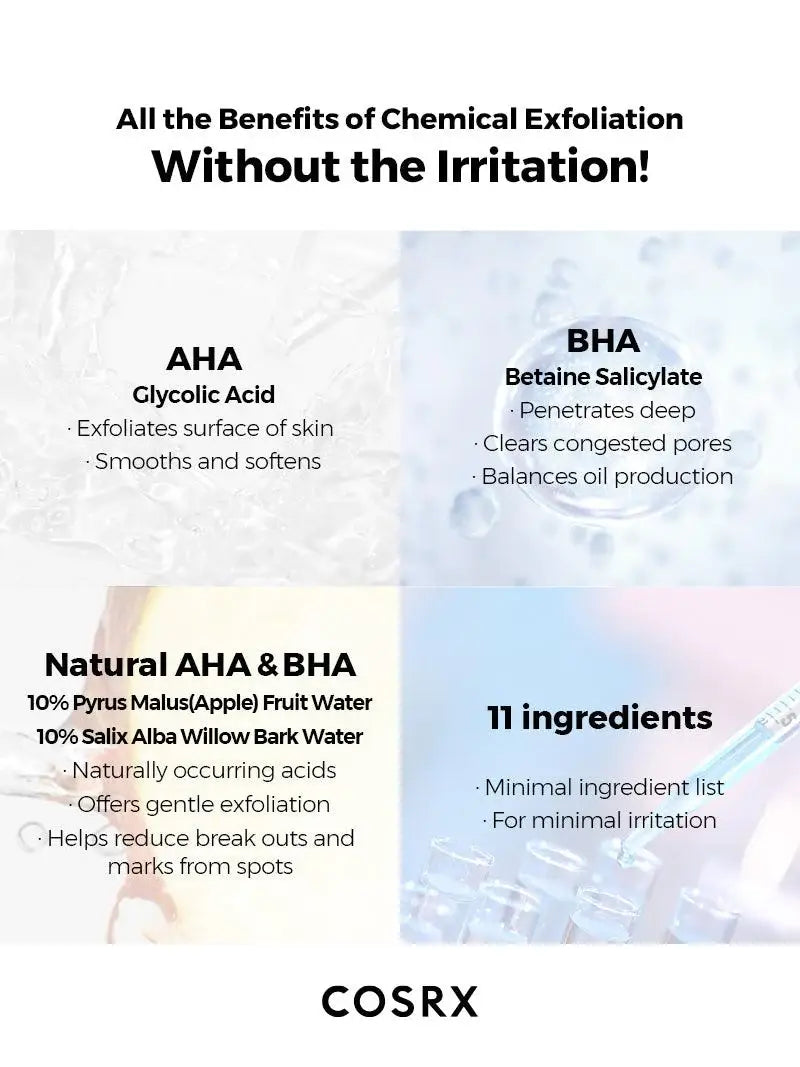 All the Benefits of Chemical Exfoliation
Without the Irritation!

AHA
Glycolic Acid
· Exfoliates surface of skin
· Smooths and softens

BHA
Betaine Salicylate
· Penetrates deep
· Clears congested pores
· Balances oil production

Natural AHA & BHA
10% Pyrus Malus(Apple) Fruit Water
10% Salix Alba Willow Bark Water
· Naturally occurring acids
· Offers gentle exfoliation
· Helps reduce break outs and marks from spots

11 ingredients
· Minimal ingredient list
· For minimal irritation

COSRX